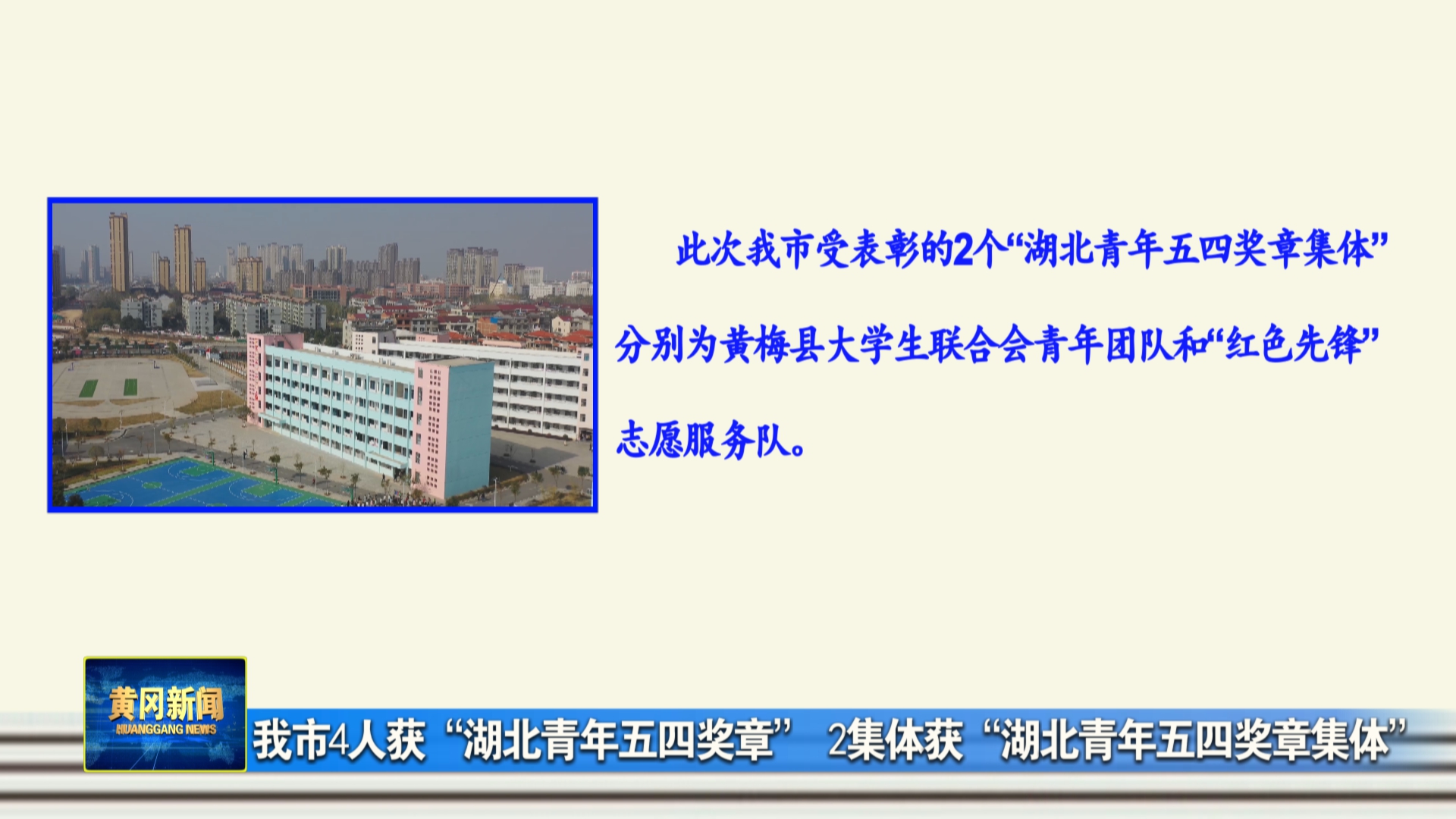 此次我市受表彰的2个“湖北青年五四奖章集体”分别为黄梅县大学生联合会青年团队和“红色先锋”志愿服务队。

黄冈新闻
HUANGGANG NEWS

我市4人获“湖北青年五四奖章” 2集体获“湖北青年五四奖章集体”